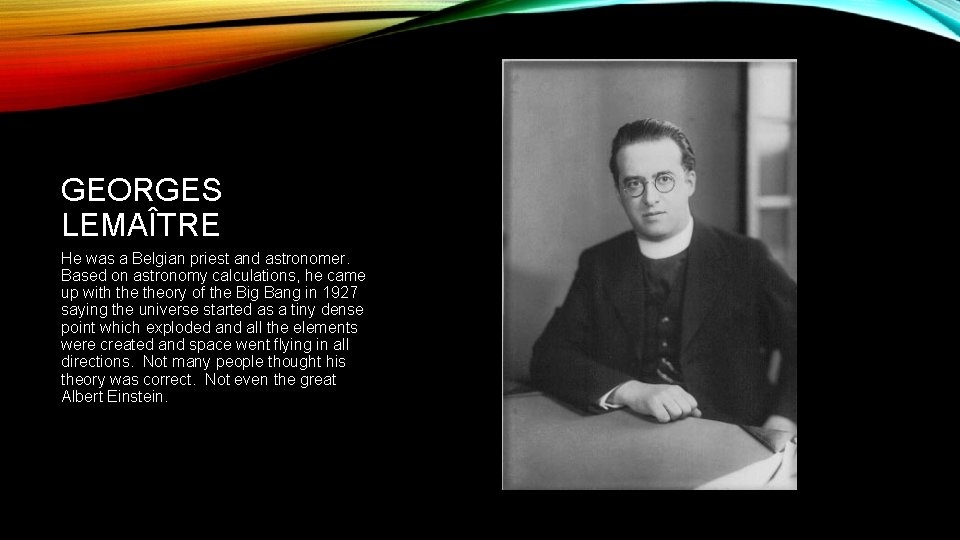 GEORGES LEMAÎTRE

He was a Belgian priest and astronomer. Based on astronomy calculations, he came up with the theory of the Big Bang in 1927 saying the universe started as a tiny dense point which exploded and all the elements were created and space went flying in all directions. Not many people thought his theory was correct. Not even the great Albert Einstein.